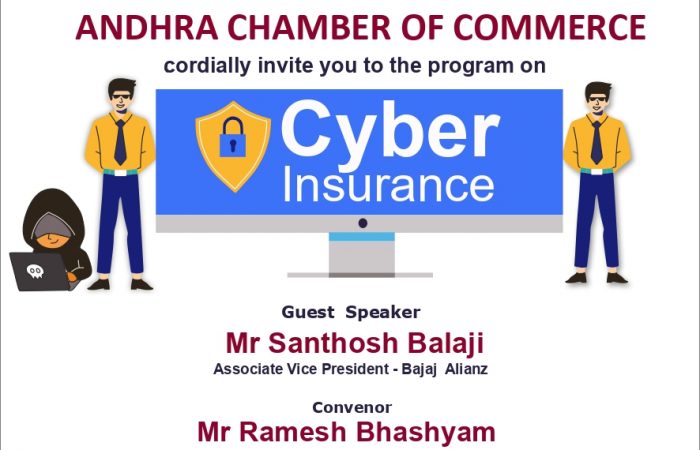 ANDHRA CHAMBER OF COMMERCE

cordially invite you to the program on

Cyber Insurance

Guest Speaker

Mr Santhosh Balaji

Associate Vice President - Bajaj Alianz

Convenor

Mr Ramesh Bhashyam